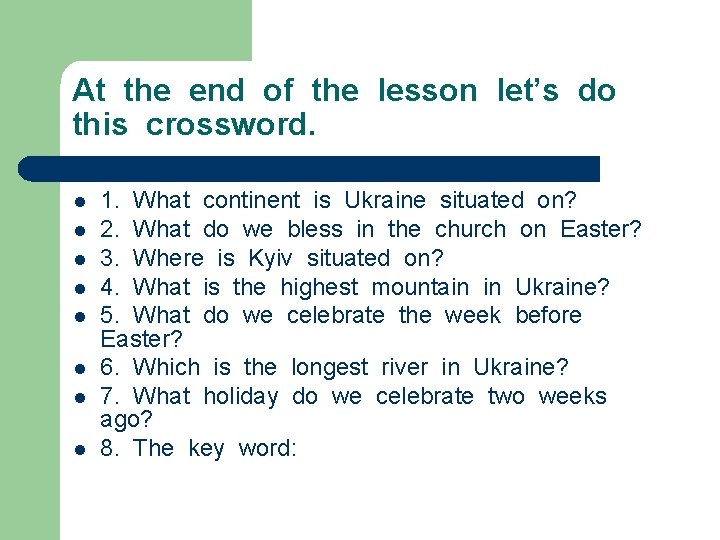 At the end of the lesson let's do this crossword.

• 1. What continent is Ukraine situated on?
• 2. What do we bless in the church on Easter?
• 3. Where is Kyiv situated on?
• 4. What is the highest mountain in Ukraine?
• 5. What do we celebrate the week before Easter?
• 6. Which is the longest river in Ukraine?
• 7. What holiday do we celebrate two weeks ago?
• 8. The key word: